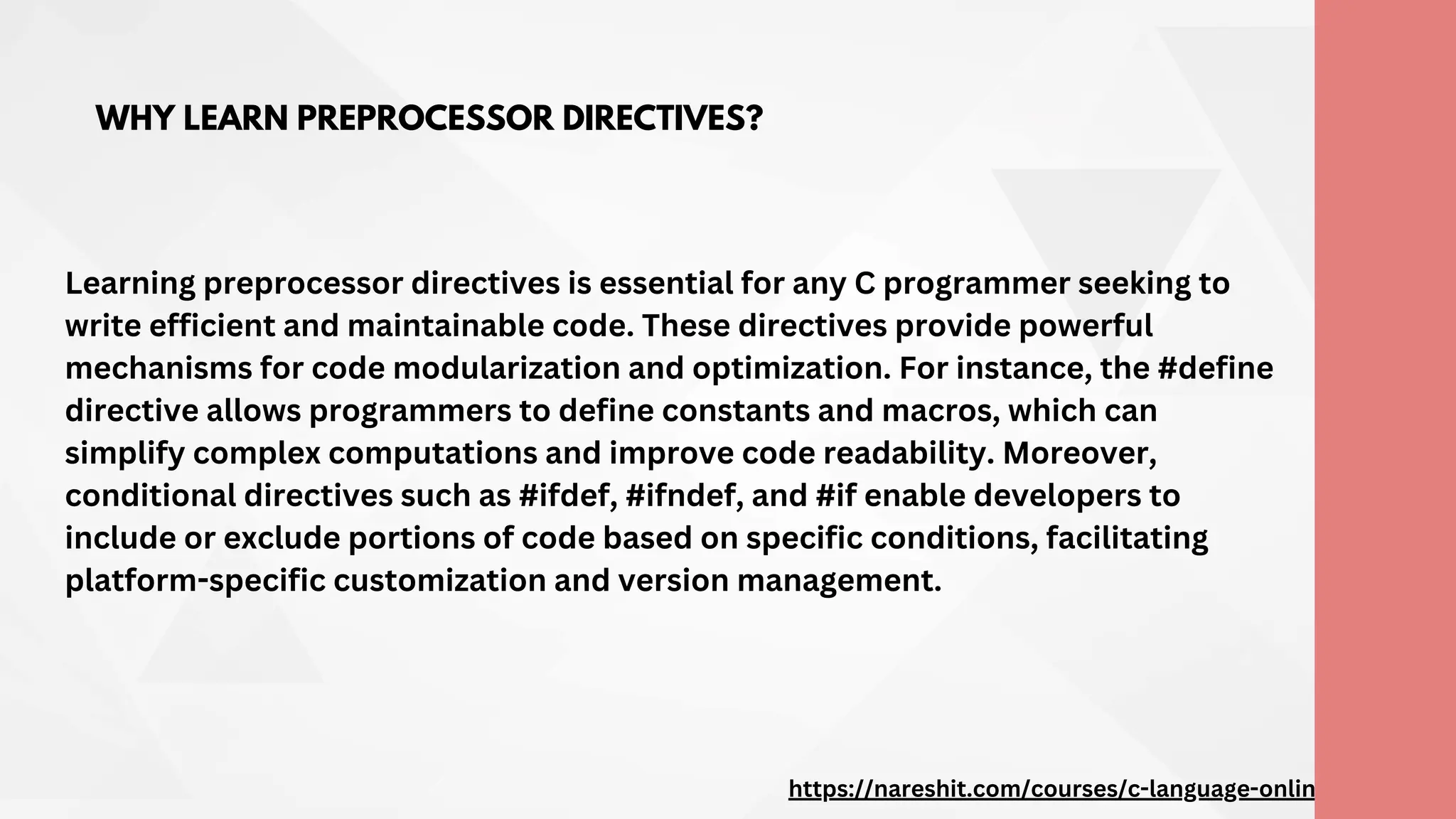 WHY LEARN PREPROCESSOR DIRECTIVES?

Learning preprocessor directives is essential for any C programmer seeking to write efficient and maintainable code. These directives provide powerful mechanisms for code modularization and optimization. For instance, the #define directive allows programmers to define constants and macros, which can simplify complex computations and improve code readability. Moreover, conditional directives such as #ifdef, #ifndef, and #if enable developers to include or exclude portions of code based on specific conditions, facilitating platform-specific customization and version management.

https://nareshit.com/courses/c-language-onlin